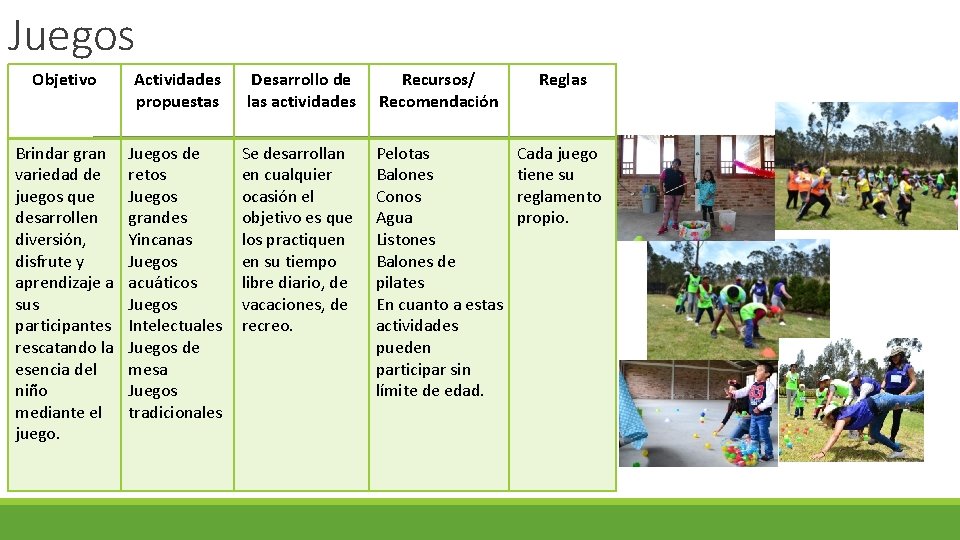 Juegos

| Objetivo | Actividades propuestas | Desarrollo de las actividades | Recursos/ Recomendación | Reglas |
|---|---|---|---|---|
| Brindar gran variedad de juegos que desarrollen diversión, disfrute y aprendizaje a sus participantes rescatando la esencia del niño mediante el juego. | Juegos de retos Juegos grandes Yincanas Juegos acuáticos Juegos Intelectuales Juegos de mesa Juegos tradicionales | Se desarrollan en cualquier ocasión el objetivo es que los practiquen en su tiempo libre diario, de vacaciones, de recreo. | Pelotas Balones Conos Agua Listones Balones de pilates En cuanto a estas actividades pueden participar sin límite de edad. | Cada juego tiene su reglamento propio. |